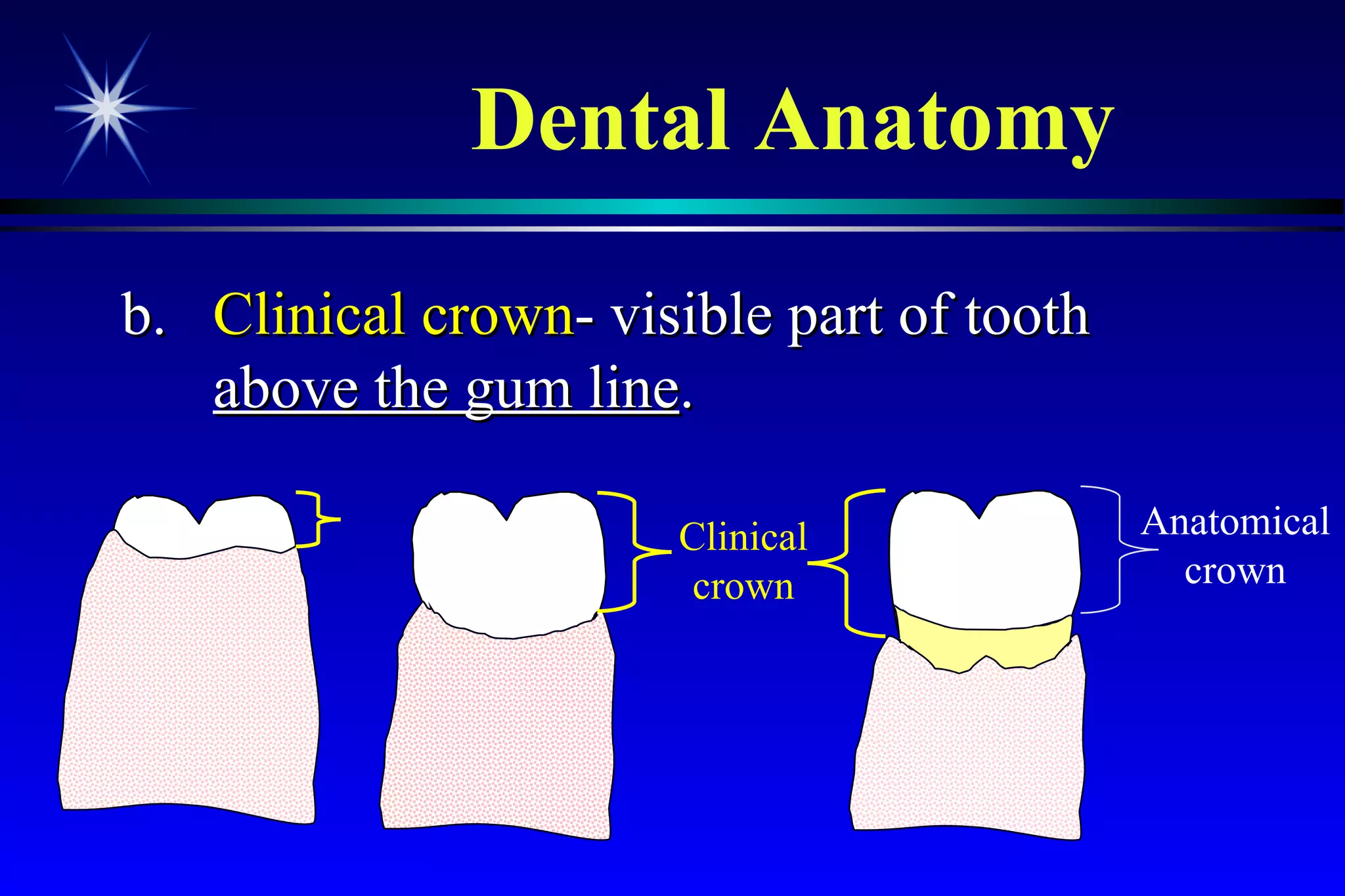 Dental Anatomy

b. Clinical crown- visible part of tooth above the gum line.

Clinical crown

Anatomical crown